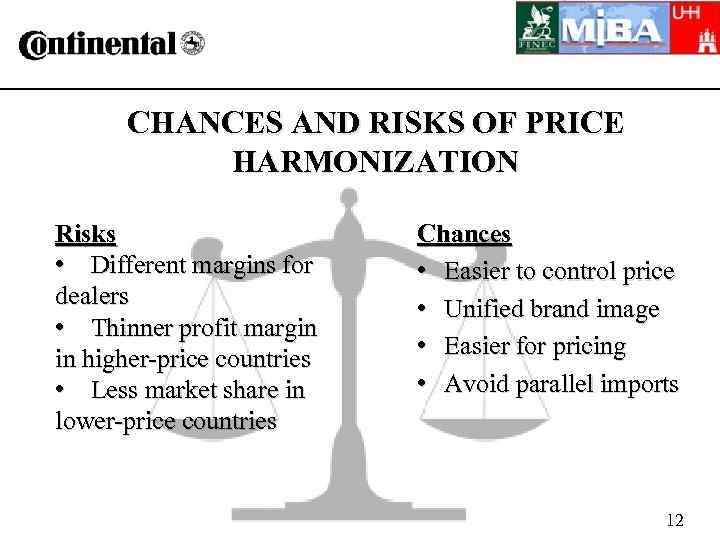 Continental

FINEC MIBA UHH

CHANCES AND RISKS OF PRICE HARMONIZATION

Risks
• Different margins for dealers
• Thinner profit margin in higher-price countries
• Less market share in lower-price countries

Chances
• Easier to control price
• Unified brand image
• Easier for pricing
• Avoid parallel imports

12